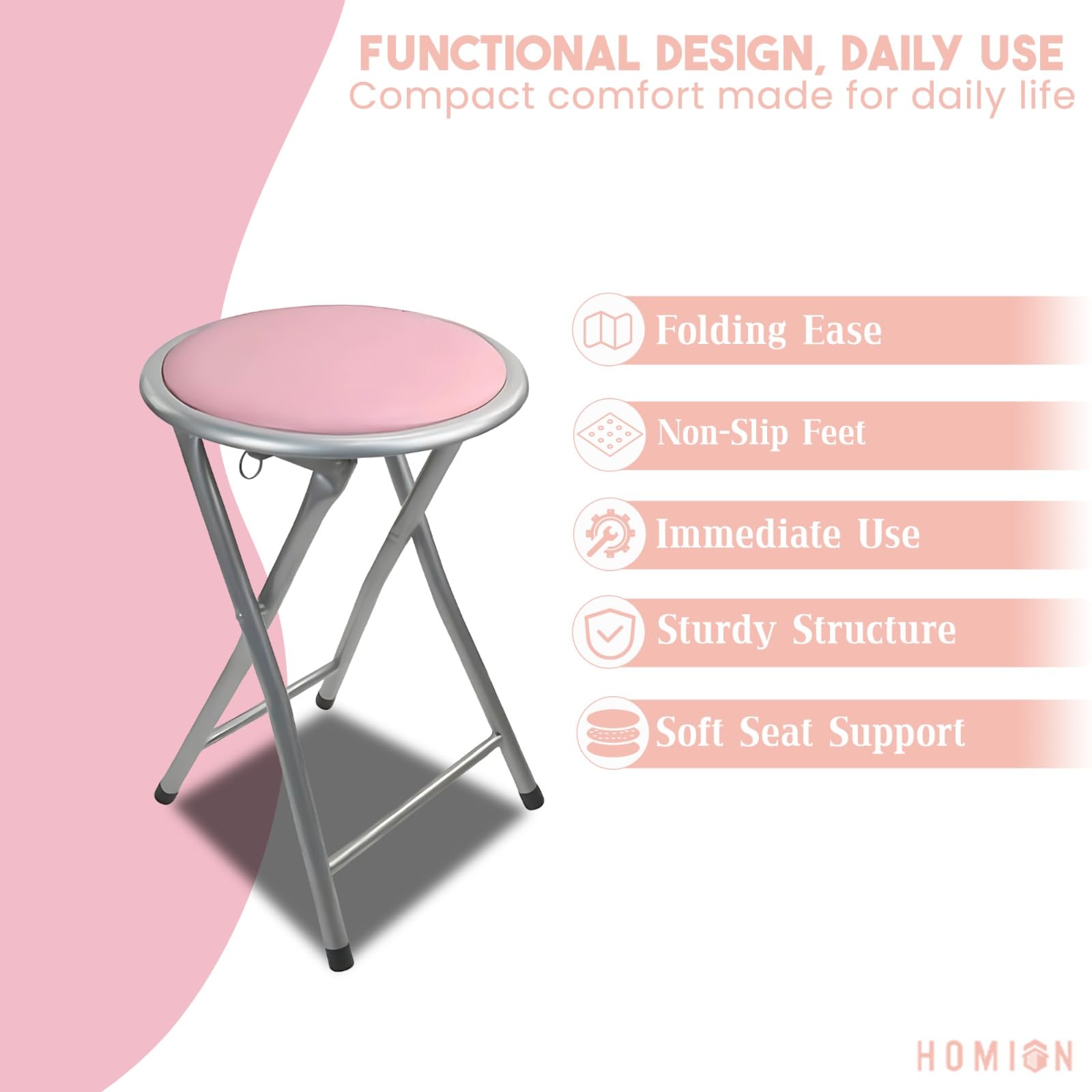 FUNCTIONAL DESIGN, DAILY USE
Compact comfort made for daily life

Folding Ease

Non-Slip Feet

Immediate Use

Sturdy Structure

Soft Seat Support

HOMION